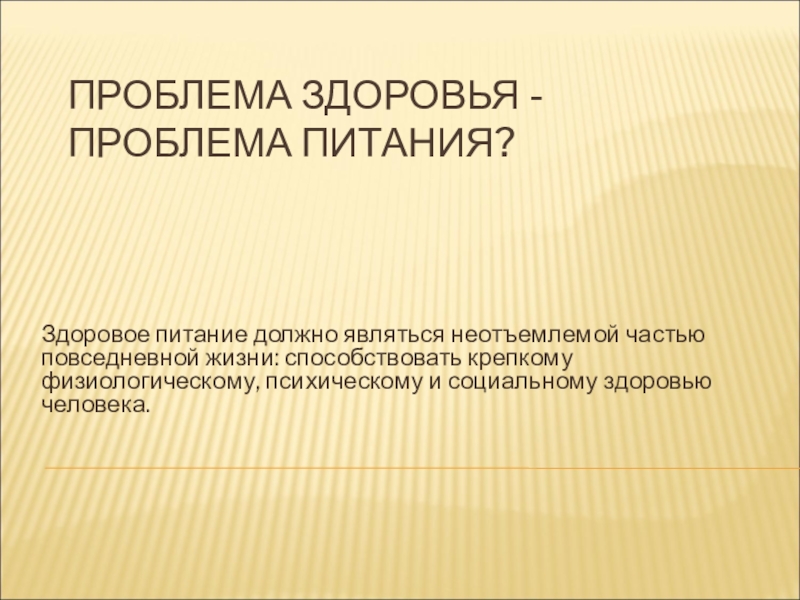 ПРОБЛЕМА ЗДОРОВЬЯ - ПРОБЛЕМА ПИТАНИЯ?

Здоровое питание должно являться неотъемлемой частью повседневной жизни: способствовать крепкому физиологическому, психическому и социальному здоровью человека.